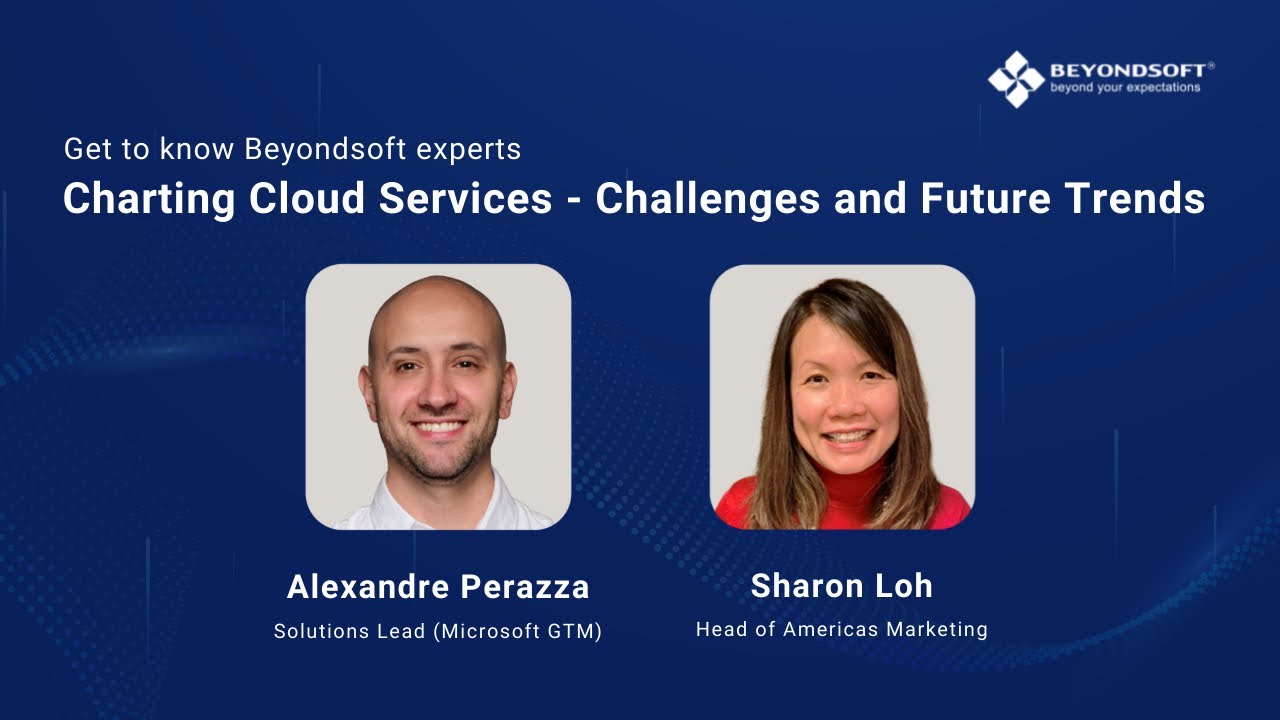 BEYONDSOFT®
beyond your expectations

Get to know Beyondsoft experts
Charting Cloud Services - Challenges and Future Trends

Alexandre Perazza
Solutions Lead (Microsoft GTM)

Sharon Loh
Head of Americas Marketing